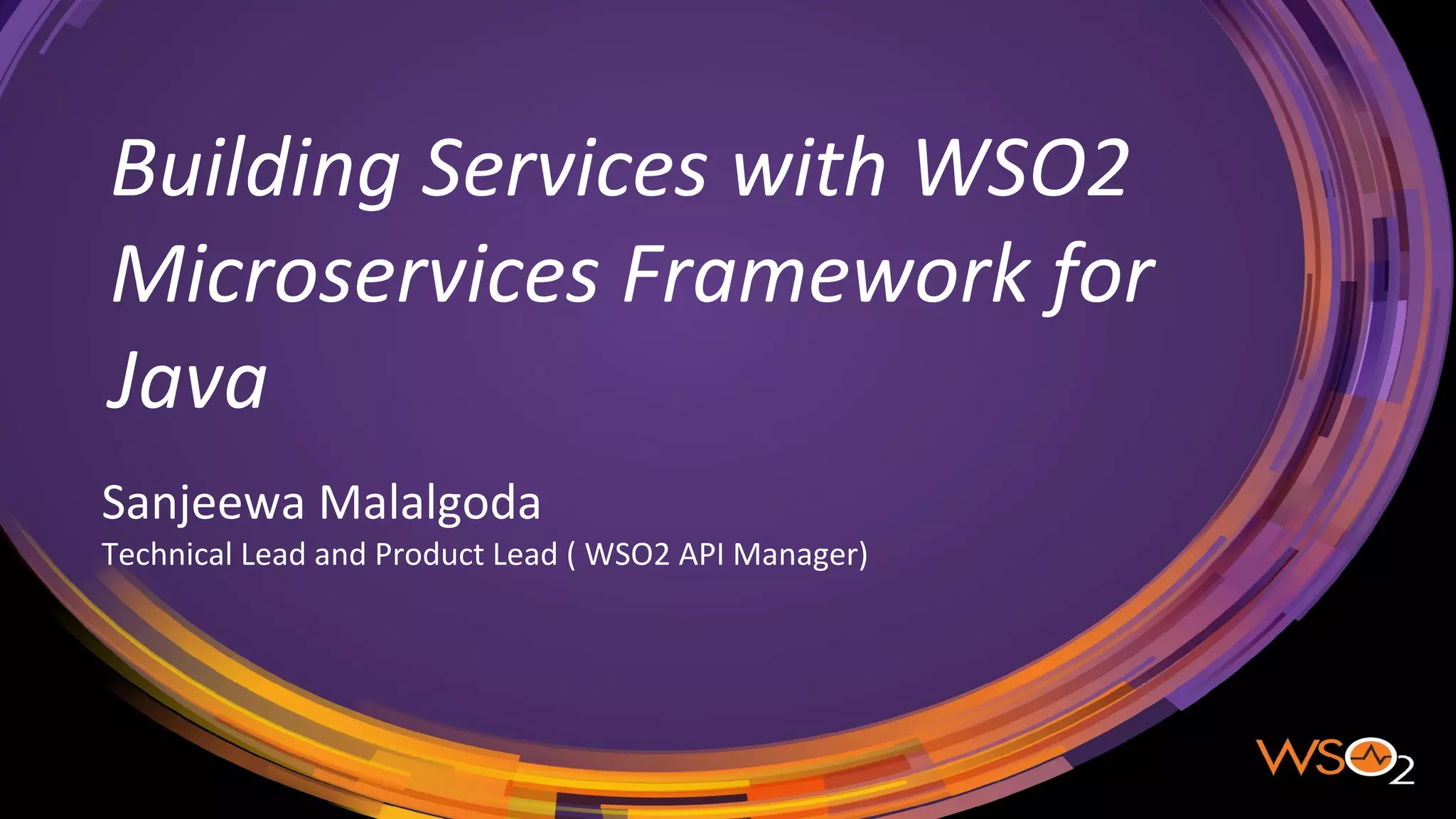 Building Services with WSO2 Microservices Framework for Java

Sanjeewa Malalgoda
Technical Lead and Product Lead ( WSO2 API Manager)

WSO2